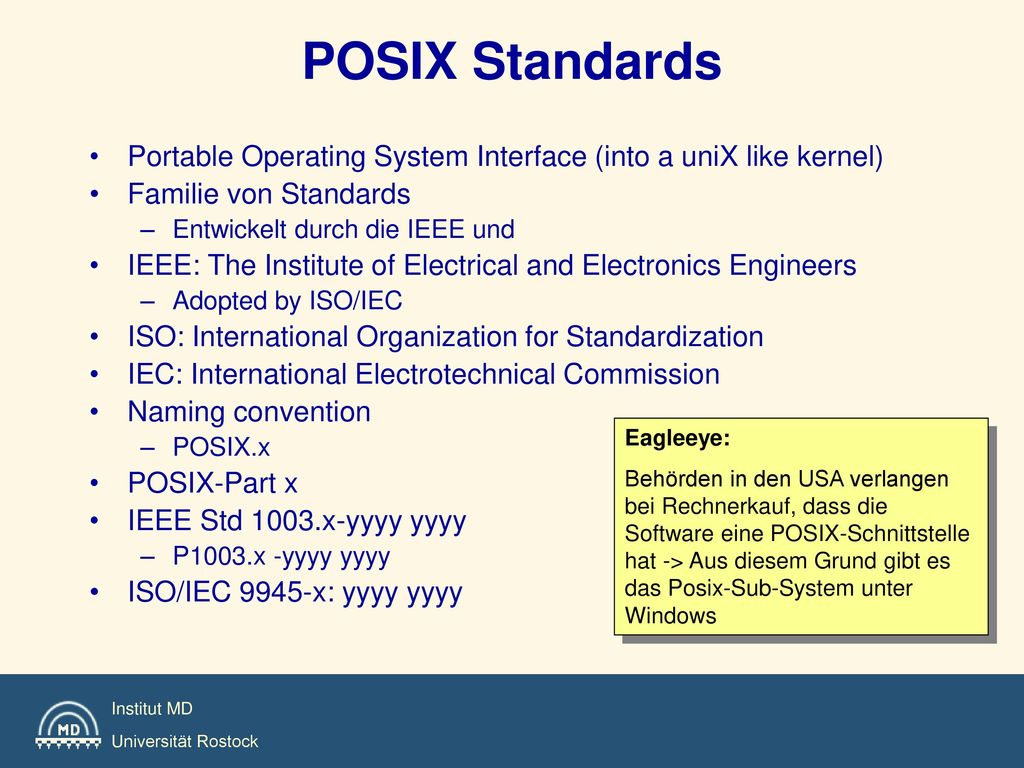 POSIX Standards

• Portable Operating System Interface (into a uniX like kernel)
• Familie von Standards
– Entwickelt durch die IEEE und
• IEEE: The Institute of Electrical and Electronics Engineers
– Adopted by ISO/IEC
• ISO: International Organization for Standardization
• IEC: International Electrotechnical Commission
• Naming convention
– POSIX.x
• POSIX-Part x
• IEEE Std 1003.x-yyyy yyyy
– P1003.x -yyyy yyyy
• ISO/IEC 9945-x: yyyy yyyy

Eagleeye:

Behörden in den USA verlangen bei Rechnerkauf, dass die Software eine POSIX-Schnittstelle hat -> Aus diesem Grund gibt es das Posix-Sub-System unter Windows

MD

Institut MD
Universität Rostock